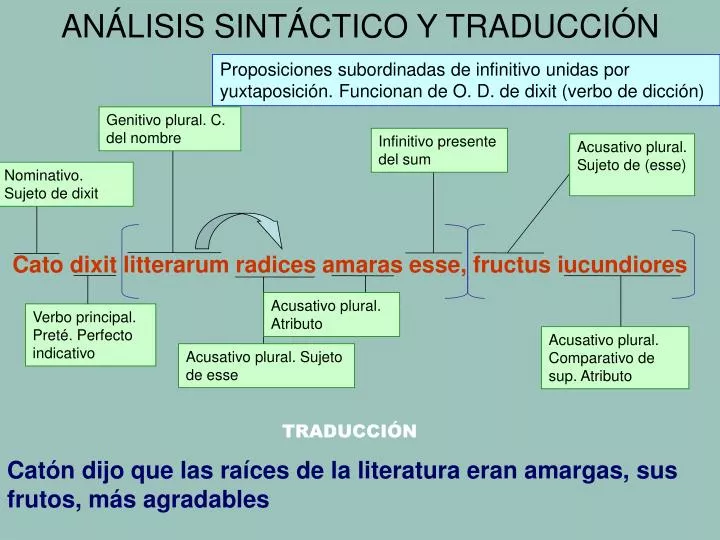 ANÁLISIS SINTÁCTICO Y TRADUCCIÓN

Proposiciones subordinadas de infinitivo unidas por yuxtaposición. Funcionan de O. D. de dixit (verbo de dicción)

Genitivo plural. C. del nombre

Infinitivo presente del sum

Acusativo plural. Sujeto de (esse)

Nominativo. Sujeto de dixit

Cato dixit litterarum radices amaras esse, fructus iucundiores

Verbo principal. Preté. Perfecto indicativo

Acusativo plural. Atributo

Acusativo plural. Sujeto de esse

Acusativo plural. Comparativo de sup. Atributo

TRADUCCIÓN

Catón dijo que las raíces de la literatura eran amargas, sus frutos, más agradables